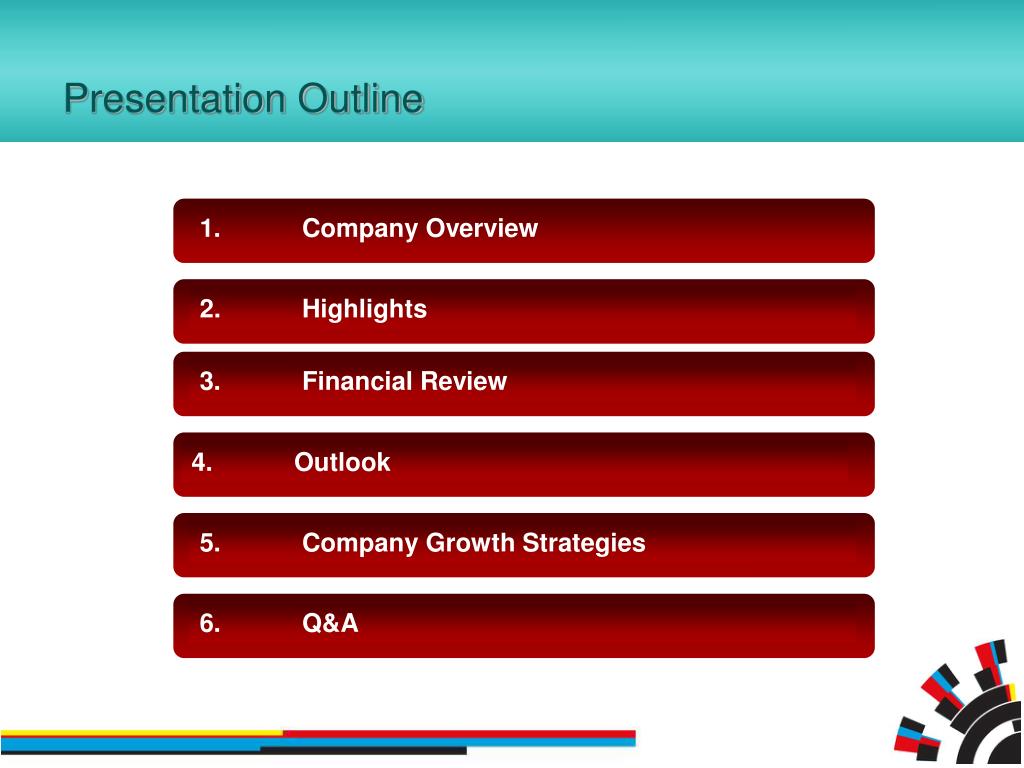 Presentation Outline

1. Company Overview

2. Highlights

3. Financial Review

4. Outlook

5. Company Growth Strategies

6. Q&A